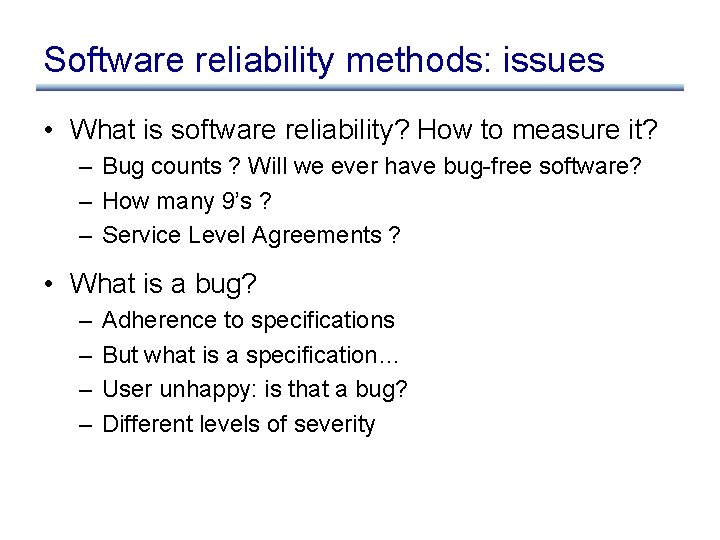 Software reliability methods: issues

• What is software reliability? How to measure it?
– Bug counts ? Will we ever have bug-free software?
– How many 9's ?
– Service Level Agreements ?

• What is a bug?
– Adherence to specifications
– But what is a specification…
– User unhappy: is that a bug?
– Different levels of severity